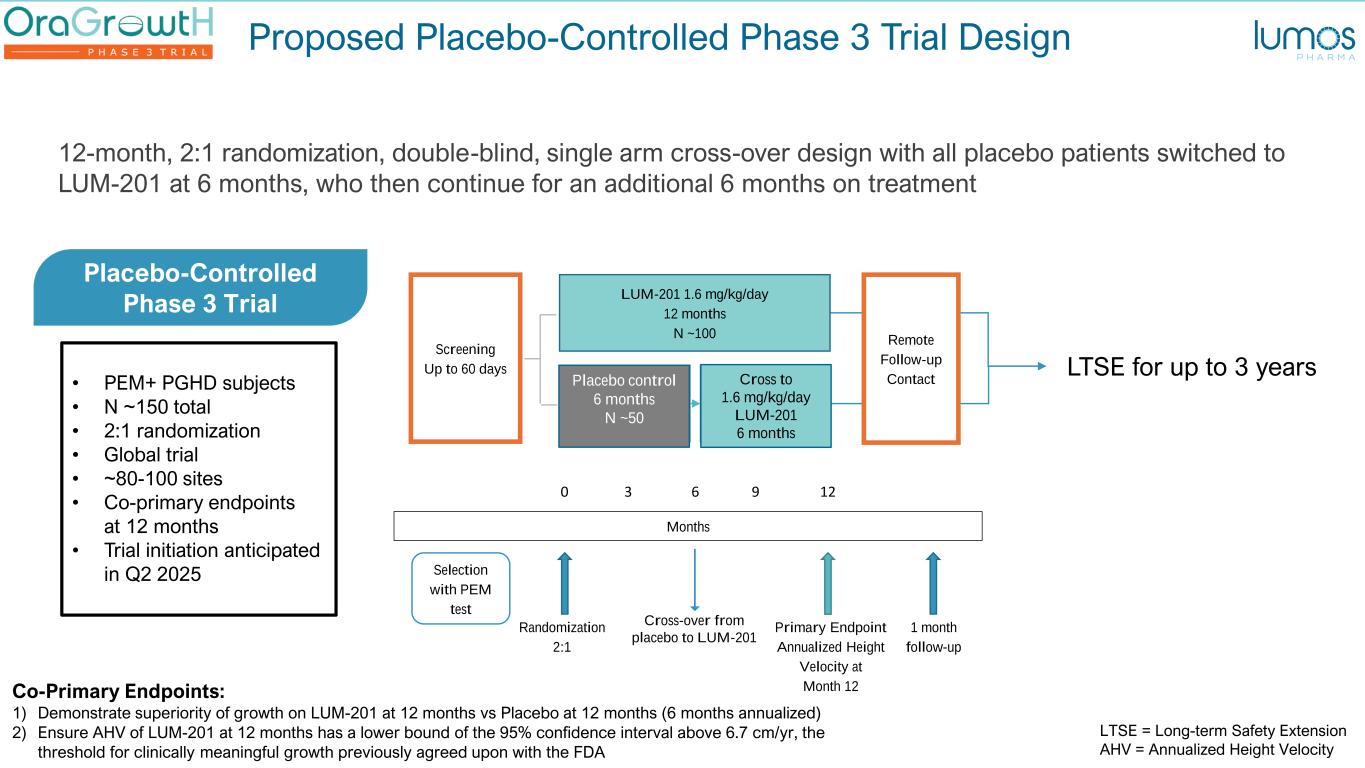 OraGrowtH
PHASE 3 TRIAL

Proposed Placebo-Controlled Phase 3 Trial Design

lumos
PHARMA

12-month, 2:1 randomization, double-blind, single arm cross-over design with all placebo patients switched to LUM-201 at 6 months, who then continue for an additional 6 months on treatment

Placebo-Controlled Phase 3 Trial

• PEM+ PGHD subjects
• N ~150 total
• 2:1 randomization
• Global trial
• ~80-100 sites
• Co-primary endpoints at 12 months
• Trial initiation anticipated in Q2 2025

Screening
Up to 60 days

LUM-201 1.6 mg/kg/day
12 months
N ~100

Placebo control
6 months
N ~50

Cross to
1.6 mg/kg/day
LUM-201
6 months

Remote
Follow-up
Contact

LTSE for up to 3 years

0 3 6 9 12

Months

Selection with PEM test

Randomization
2:1

Cross-over from placebo to LUM-201

Primary Endpoint
Annualized Height Velocity at Month 12

1 month follow-up

Co-Primary Endpoints:
1) Demonstrate superiority of growth on LUM-201 at 12 months vs Placebo at 12 months (6 months annualized)
2) Ensure AHV of LUM-201 at 12 months has a lower bound of the 95% confidence interval above 6.7 cm/yr, the threshold for clinically meaningful growth previously agreed upon with the FDA

LTSE = Long-term Safety Extension
AHV = Annualized Height Velocity